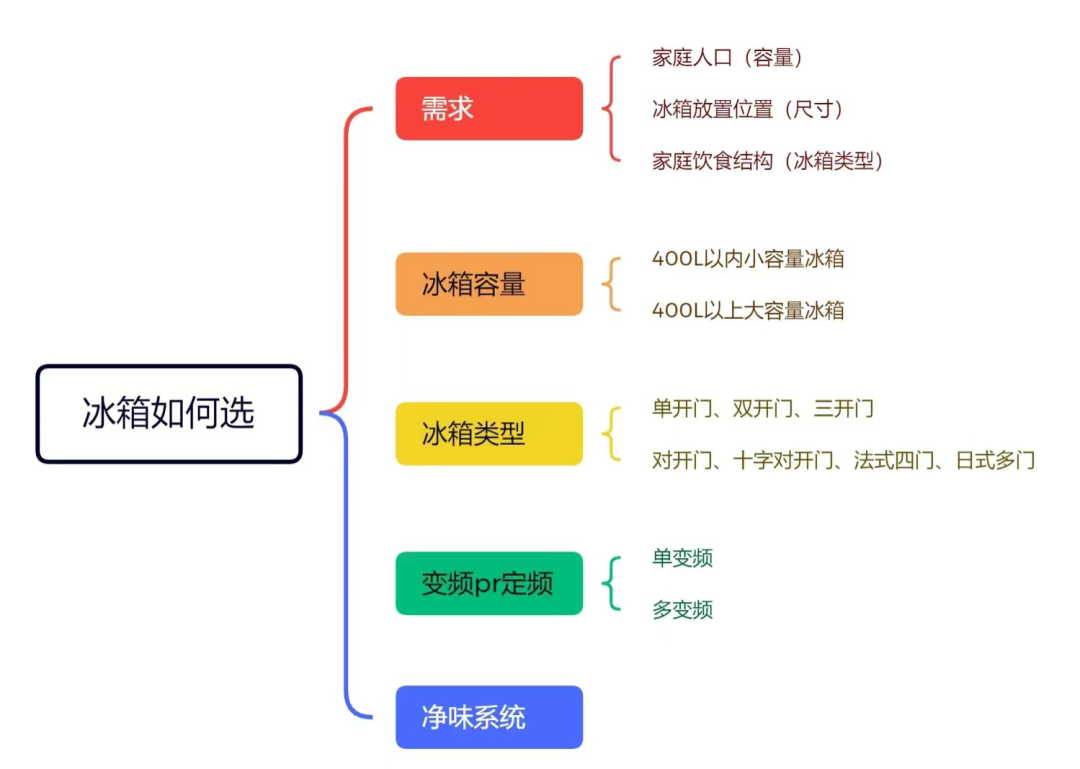 冰箱如何选

需求

家庭人口（容量）

冰箱放置位置（尺寸）

家庭饮食结构（冰箱类型）

冰箱容量

400L以内小容量冰箱

400L以上大容量冰箱

冰箱类型

单开门、双开门、三开门

对开门、十字对开门、法式四门、日式多门

变频pr定频

单变频

多变频

净味系统